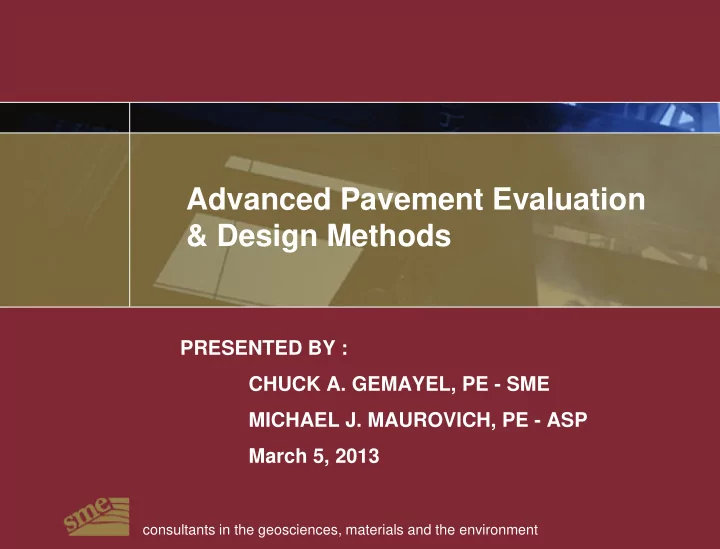 Advanced Pavement Evaluation & Design Methods

PRESENTED BY :

CHUCK A. GEMAYEL, PE - SME

MICHAEL J. MAUROVICH, PE - ASP

March 5, 2013

sme

consultants in the geosciences, materials and the environment